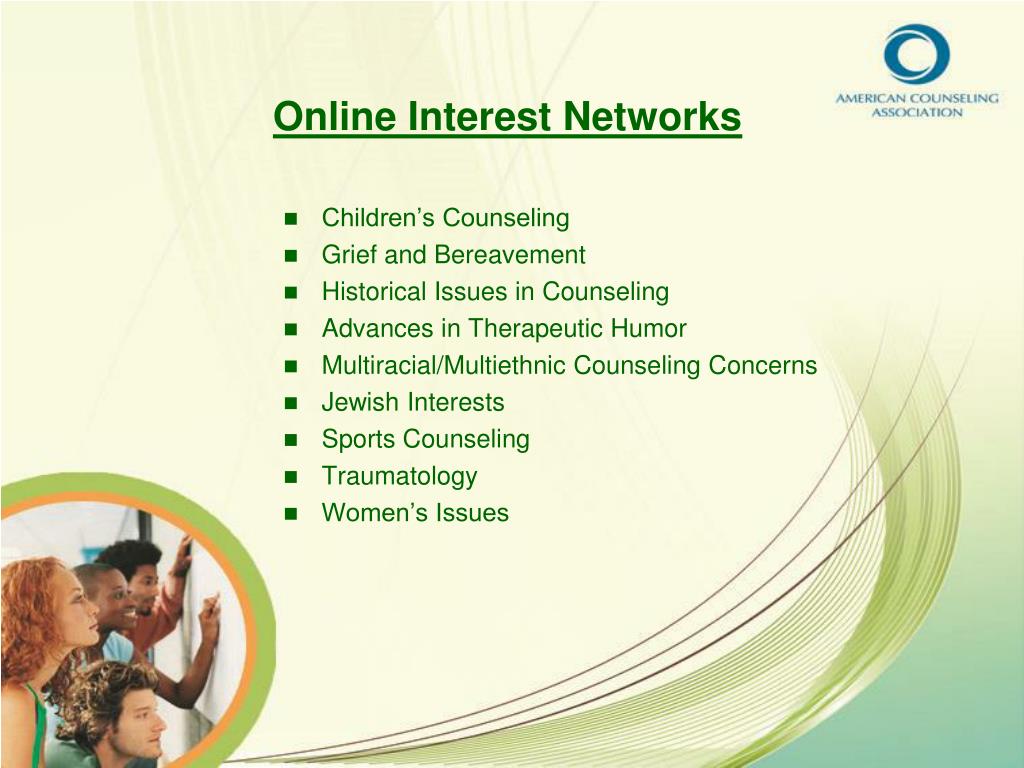 AMERICAN COUNSELING ASSOCIATION

Online Interest Networks

- Children’s Counseling
- Grief and Bereavement
- Historical Issues in Counseling
- Advances in Therapeutic Humor
- Multiracial/Multiethnic Counseling Concerns
- Jewish Interests
- Sports Counseling
- Traumatology
- Women’s Issues